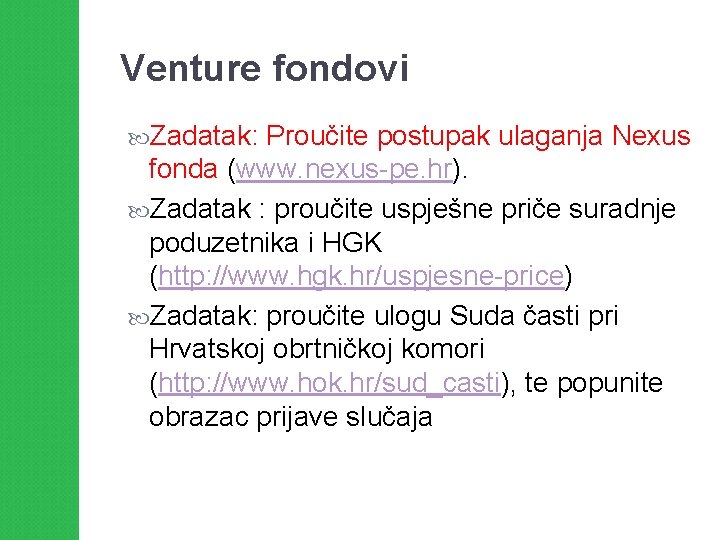 Venture fondovi

Zadatak: Proučite postupak ulaganja Nexus fonda (www.nexus-pe.hr).

Zadatak : proučite uspješne priče suradnje poduzetnika i HGK (http://www.hgk.hr/uspjesne-price)

Zadatak: proučite ulogu Suda časti pri Hrvatskoj obrtničkoj komori (http://www.hok.hr/sud_casti), te popunite obrazac prijave slučaja